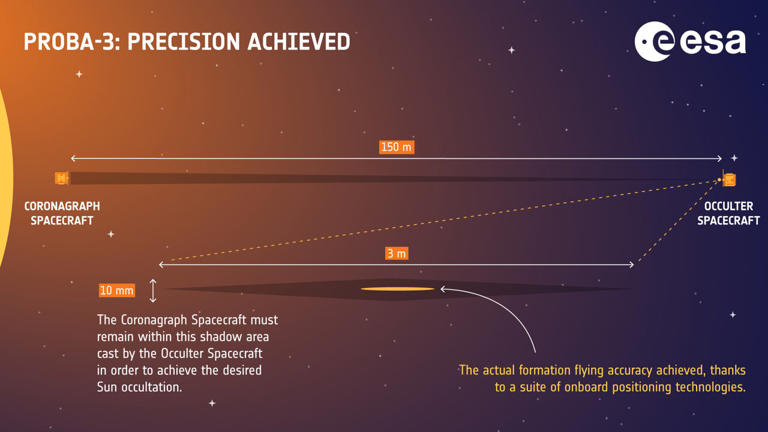 PROBA-3: PRECISION ACHIEVED

esa

150 m

CORONAGRAPH SPACECRAFT

OCCULTER SPACECRAFT

3 m

10 mm

The Coronagraph Spacecraft must remain within this shadow area cast by the Occulter Spacecraft in order to achieve the desired Sun occultation.

The actual formation flying accuracy achieved, thanks to a suite of onboard positioning technologies.